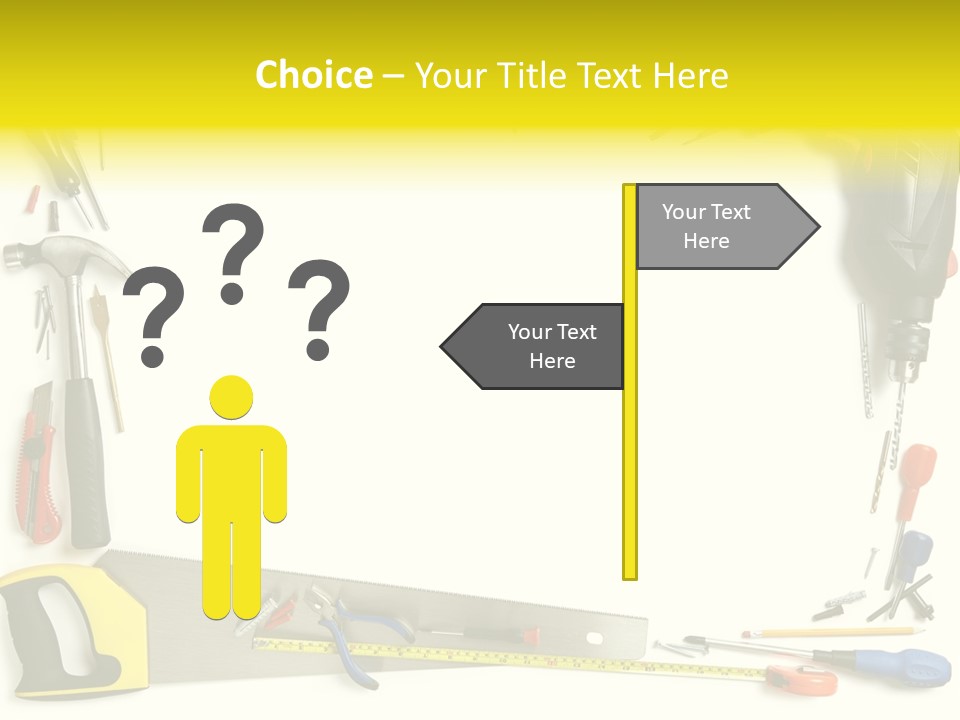 Choice – Your Title Text Here

? ? ?

Your Text Here

Your Text Here